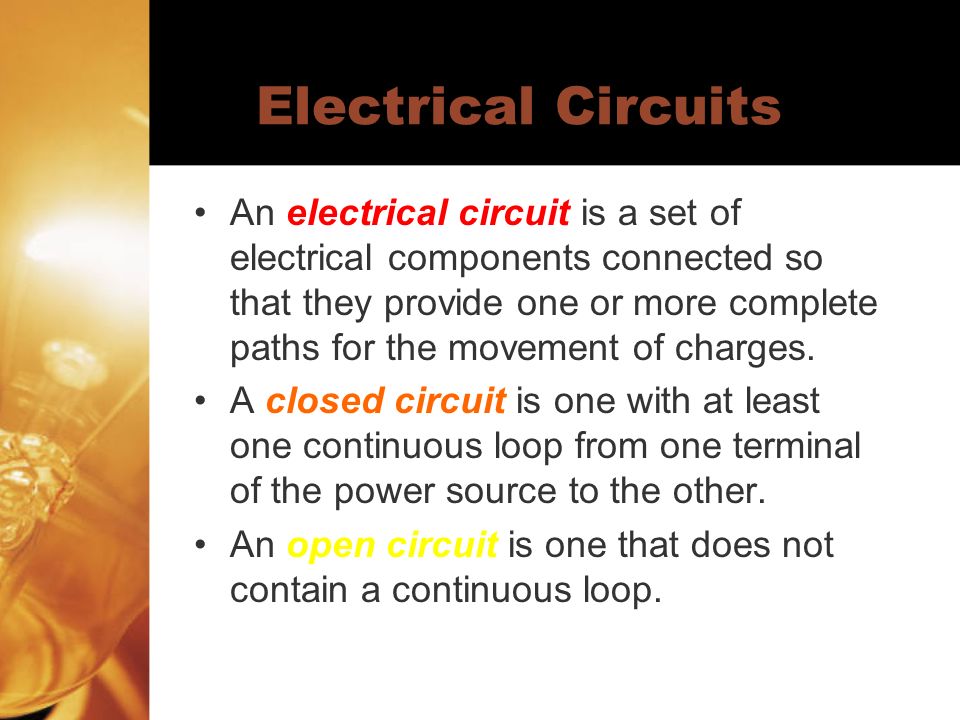 Electrical Circuits

• An electrical circuit is a set of electrical components connected so that they provide one or more complete paths for the movement of charges.

• A closed circuit is one with at least one continuous loop from one terminal of the power source to the other.

• An open circuit is one that does not contain a continuous loop.